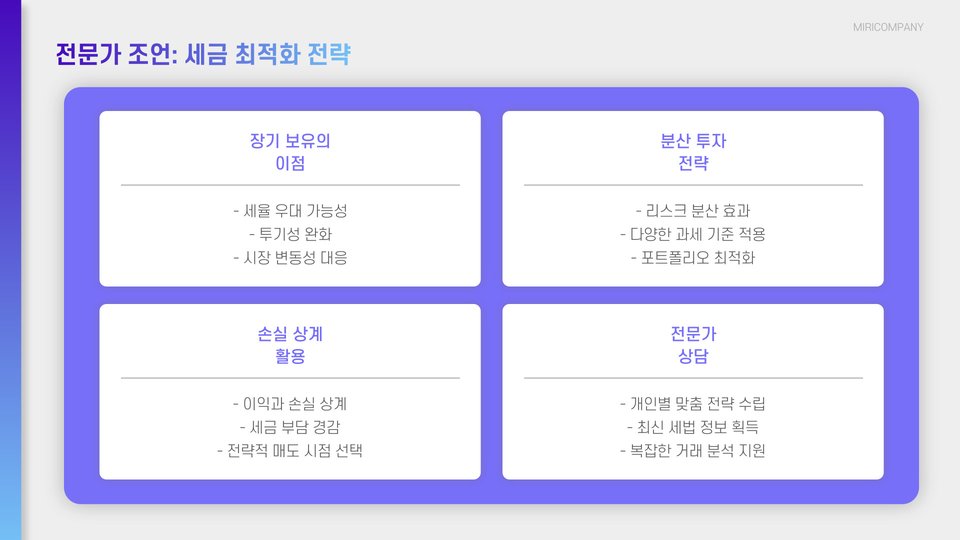 MIRICOMPANY

전문가 조언: 세금 최적화 전략

장기 보유의 이점

- 세율 우대 가능성
- 투기성 완화
- 시장 변동성 대응

분산 투자 전략

- 리스크 분산 효과
- 다양한 과세 기준 적용
- 포트폴리오 최적화

손실 상계 활용

- 이익과 손실 상계
- 세금 부담 경감
- 전략적 매도 시점 선택

전문가 상담

- 개인별 맞춤 전략 수립
- 최신 세법 정보 획득
- 복잡한 거래 분석 지원